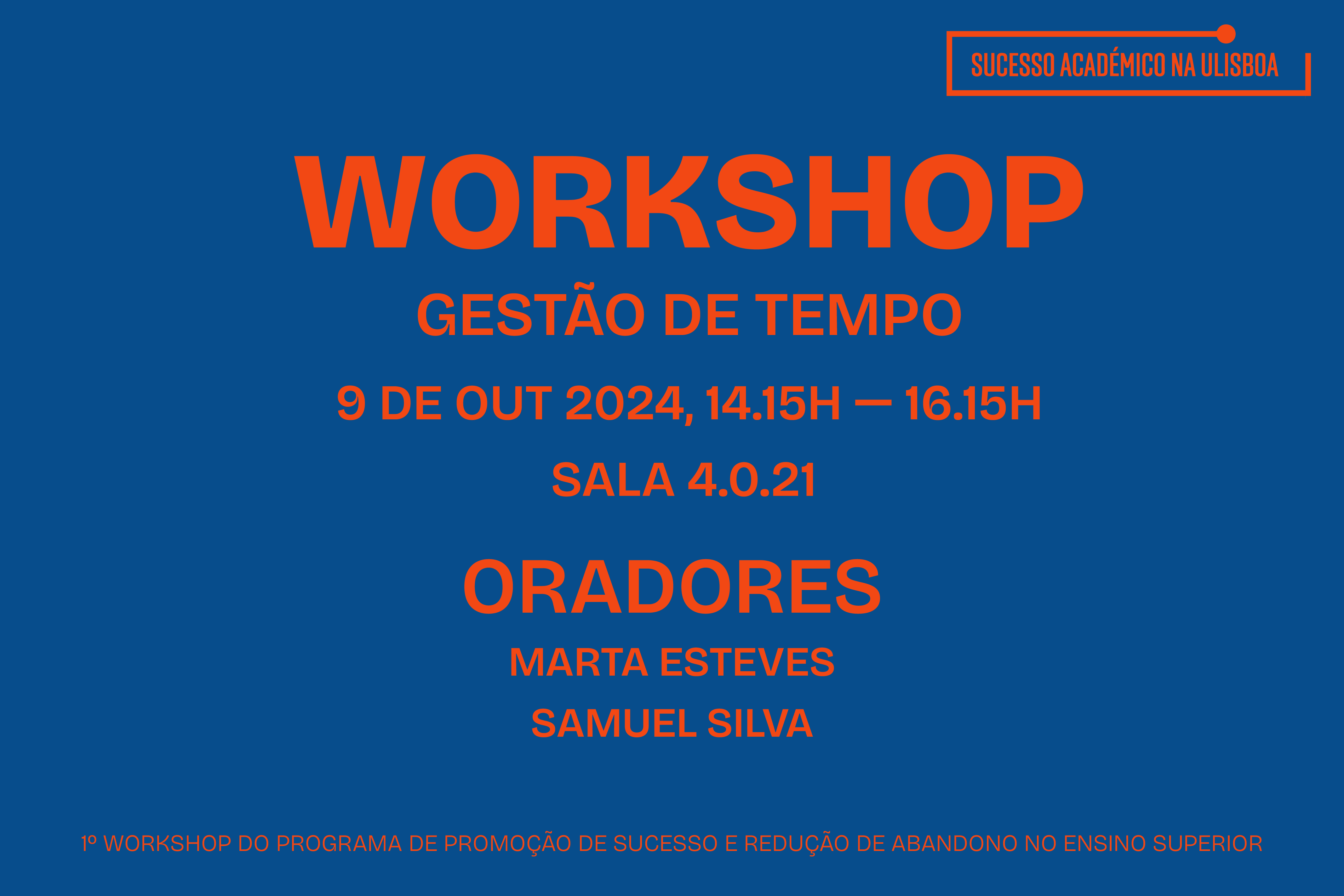 SUCESSO ACADÉMICO NA ULISBOA

WORKSHOP

GESTÃO DE TEMPO

9 DE OUT 2024, 14.15H — 16.15H

SALA 4.0.21

ORADORES

MARTA ESTEVES

SAMUEL SILVA

1º WORKSHOP DO PROGRAMA DE PROMOÇÃO DE SUCESSO E REDUÇÃO DE ABANDONO NO ENSINO SUPERIOR